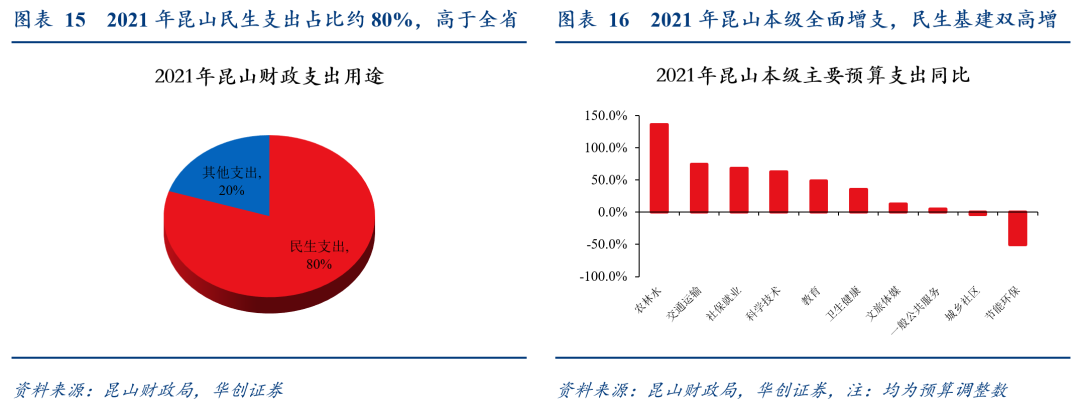 图表 15 2021 年昆山民生支出占比约 80%，高于全省

2021年昆山财政支出用途

其他支出, 20%

民生支出, 80%

资料来源：昆山财政局，华创证券

图表 16 2021 年昆山本级全面增支，民生基建双高增

2021年昆山本级主要预算支出同比

150.0%
100.0%
50.0%
0.0%
-50.0%
-100.0%

农林水
交通运输
社保就业
科学技术
教育
卫生健康
文旅体媒
一般公共服务
城乡社区
节能环保

资料来源：昆山财政局，华创证券，注：均为预算调整数